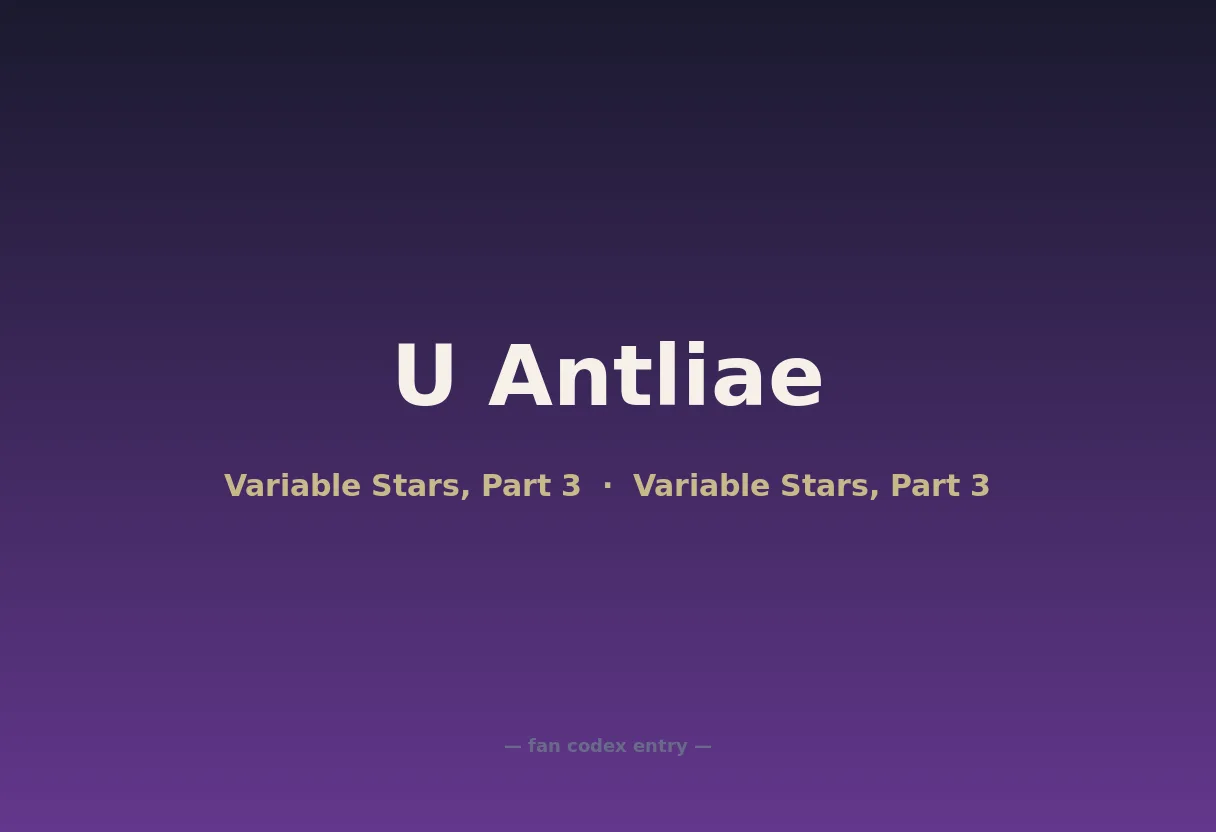 U Antliae

Variable Stars, Part 3 · Variable Stars, Part 3

— fan codex entry —